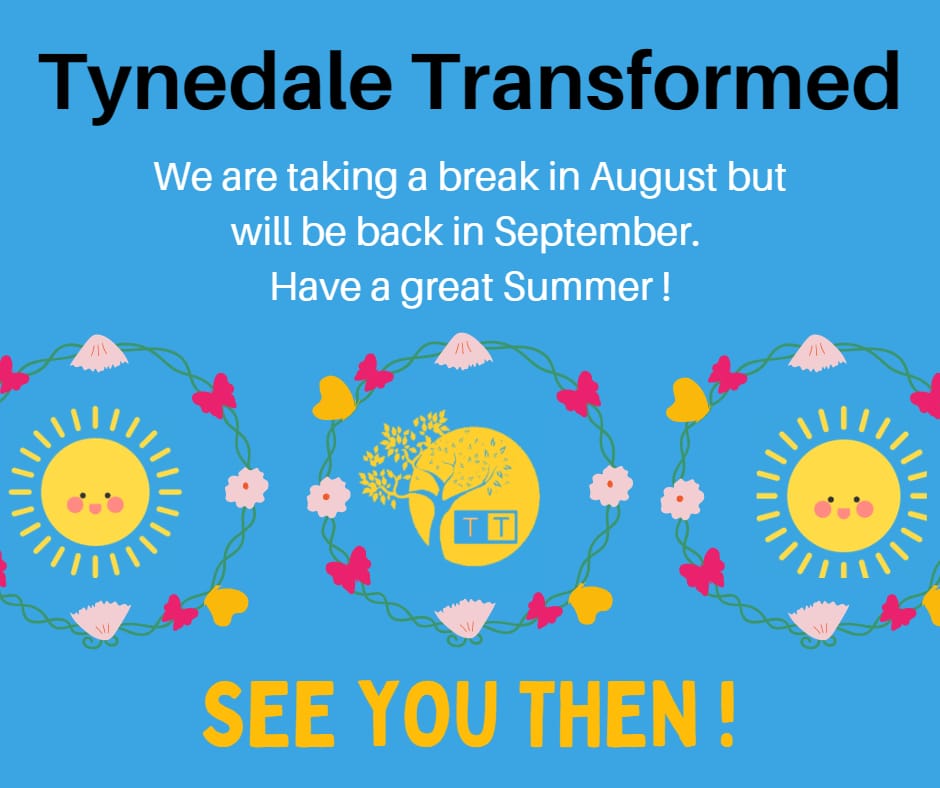 Tynedale Transformed

We are taking a break in August but will be back in September. Have a great Summer !

T T

SEE YOU THEN !